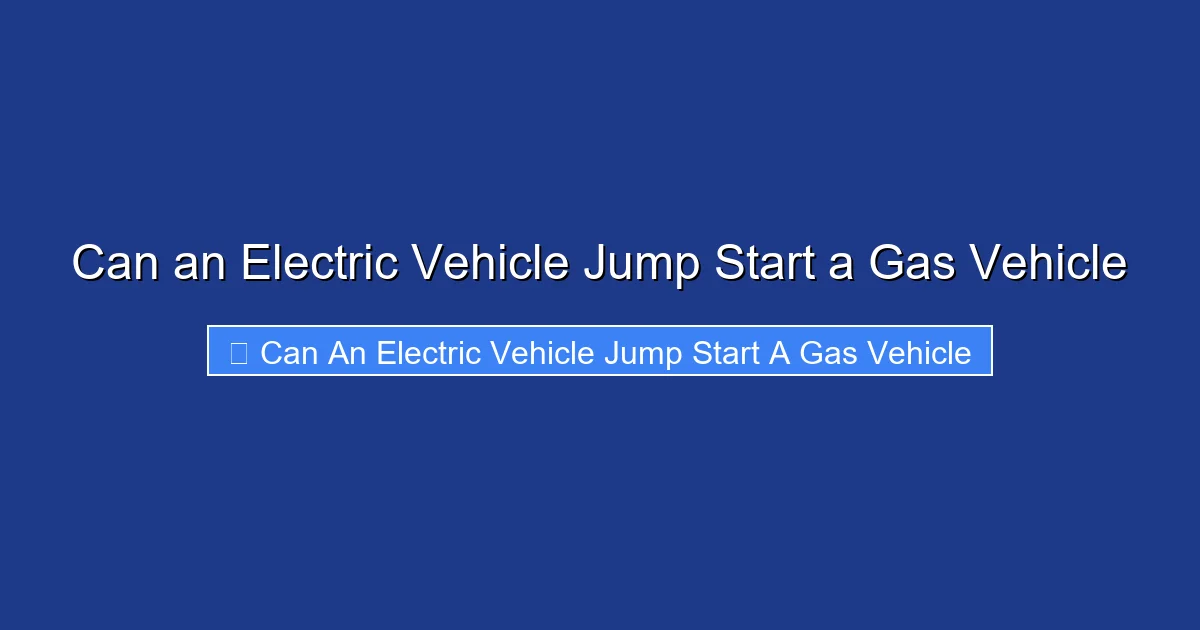 Can an Electric Vehicle Jump Start a Gas Vehicle

Can An Electric Vehicle Jump Start A Gas Vehicle